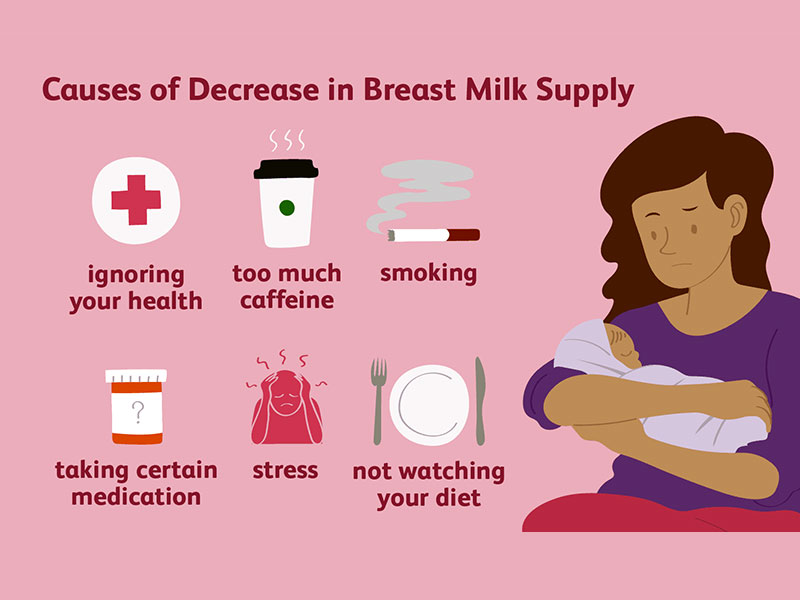 Causes of Decrease in Breast Milk Supply

ignoring your health

too much caffeine

smoking

?

taking certain medication

stress

not watching your diet